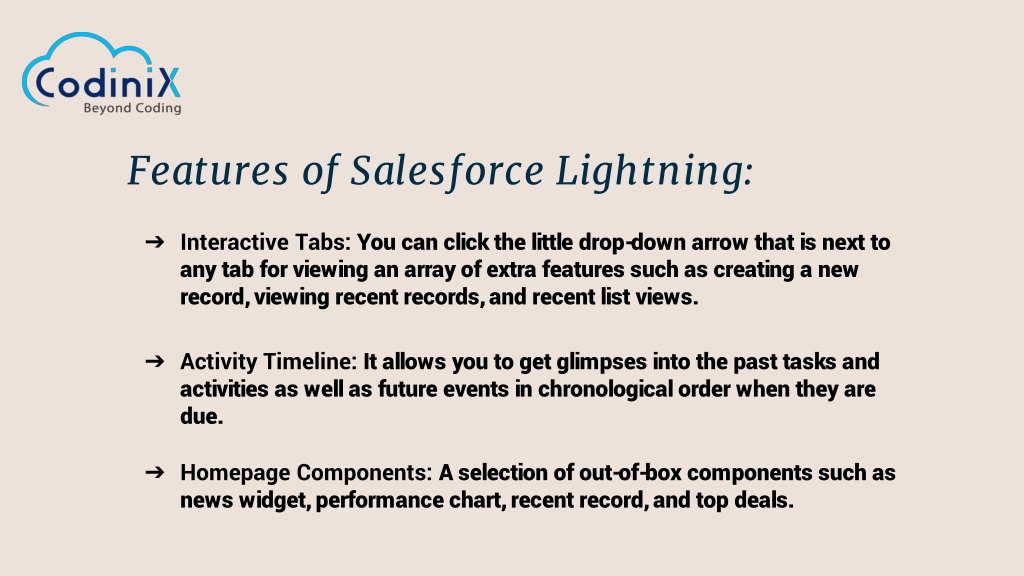 CodiniX
Beyond Coding

Features of Salesforce Lightning:

➔ Interactive Tabs: You can click the little drop-down arrow that is next to any tab for viewing an array of extra features such as creating a new record, viewing recent records, and recent list views.

➔ Activity Timeline: It allows you to get glimpses into the past tasks and activities as well as future events in chronological order when they are due.

➔ Homepage Components: A selection of out-of-box components such as news widget, performance chart, recent record, and top deals.